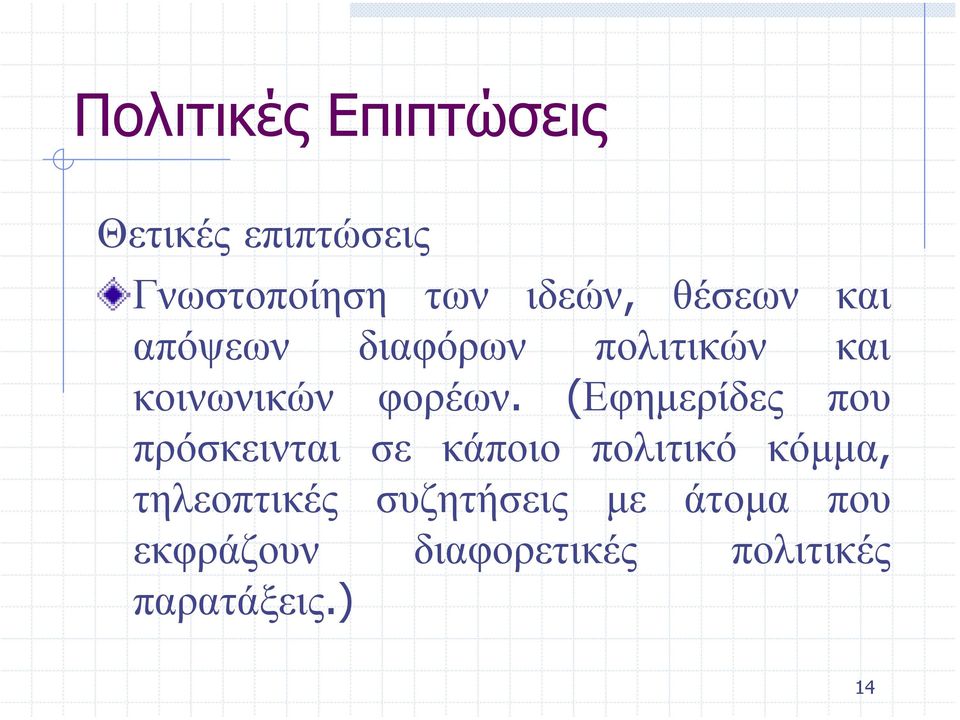 Πολιτικές Επιπτώσεις

Θετικές επιπτώσεις

Γνωστοποίηση των ιδεών, θέσεων και απόψεων διαφόρων πολιτικών και κοινωνικών φορέων. (Εφημερίδες που πρόσκεινται σε κάποιο πολιτικό κόμμα, τηλεοπτικές συζητήσεις με άτομα που εκφράζουν διαφορετικές πολιτικές παρατάξεις.)

14